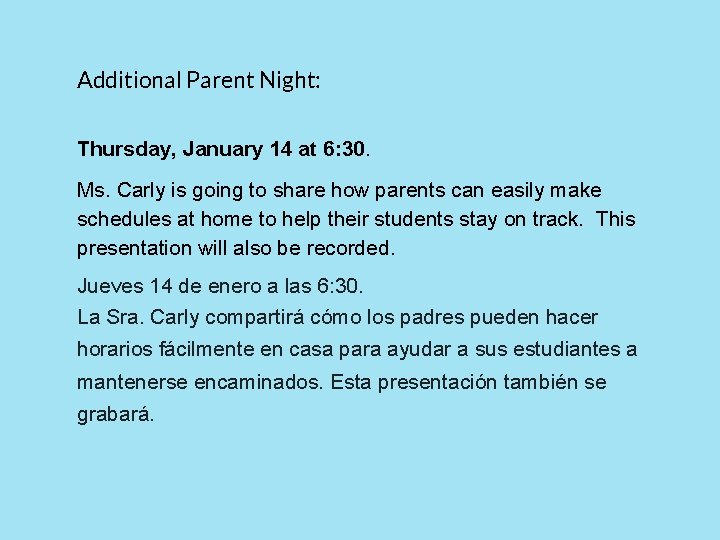 Additional Parent Night:

Thursday, January 14 at 6:30.

Ms. Carly is going to share how parents can easily make schedules at home to help their students stay on track. This presentation will also be recorded.

Jueves 14 de enero a las 6:30.
La Sra. Carly compartirá cómo los padres pueden hacer horarios fácilmente en casa para ayudar a sus estudiantes a mantenerse encaminados. Esta presentación también se grabará.